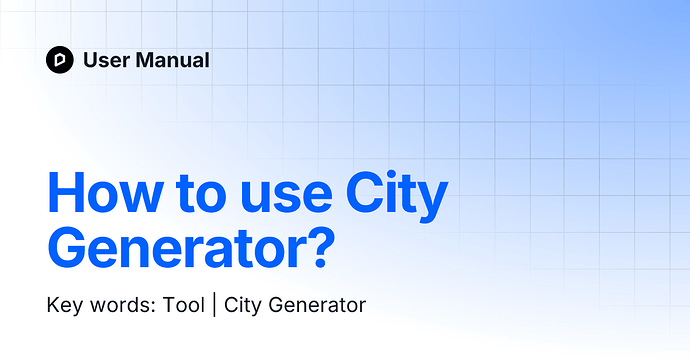 User Manual

How to use City Generator?

Key words: Tool | City Generator